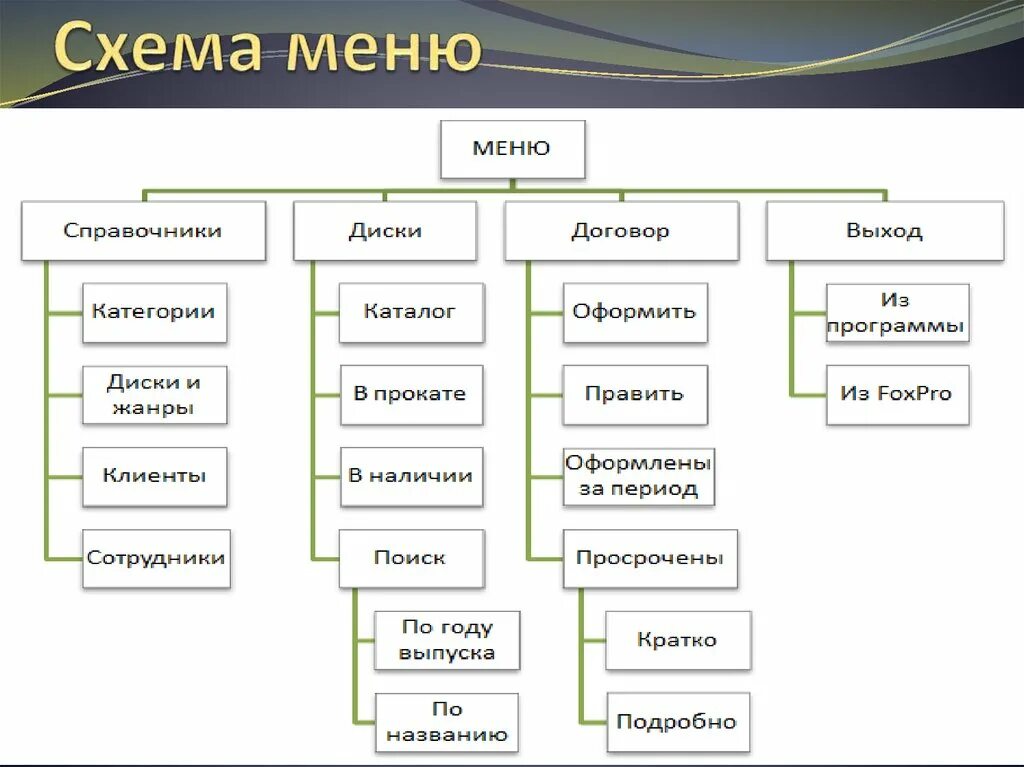 Схема меню

МЕНЮ

Справочники

Категории

Диски и жанры

Клиенты

Сотрудники

Диски

Каталог

В прокате

В наличии

Поиск

По году выпуска

По названию

Договор

Оформить

Править

Оформлены за период

Просрочены

Кратко

Подробно

Выход

Из программы

Из FoxPro